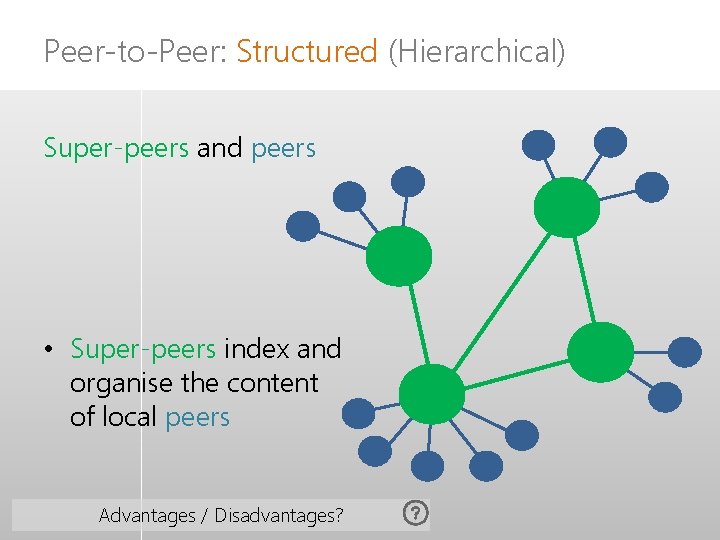 Peer-to-Peer: Structured (Hierarchical)

Super-peers and peers

• Super-peers index and organise the content of local peers

Advantages / Disadvantages?

?